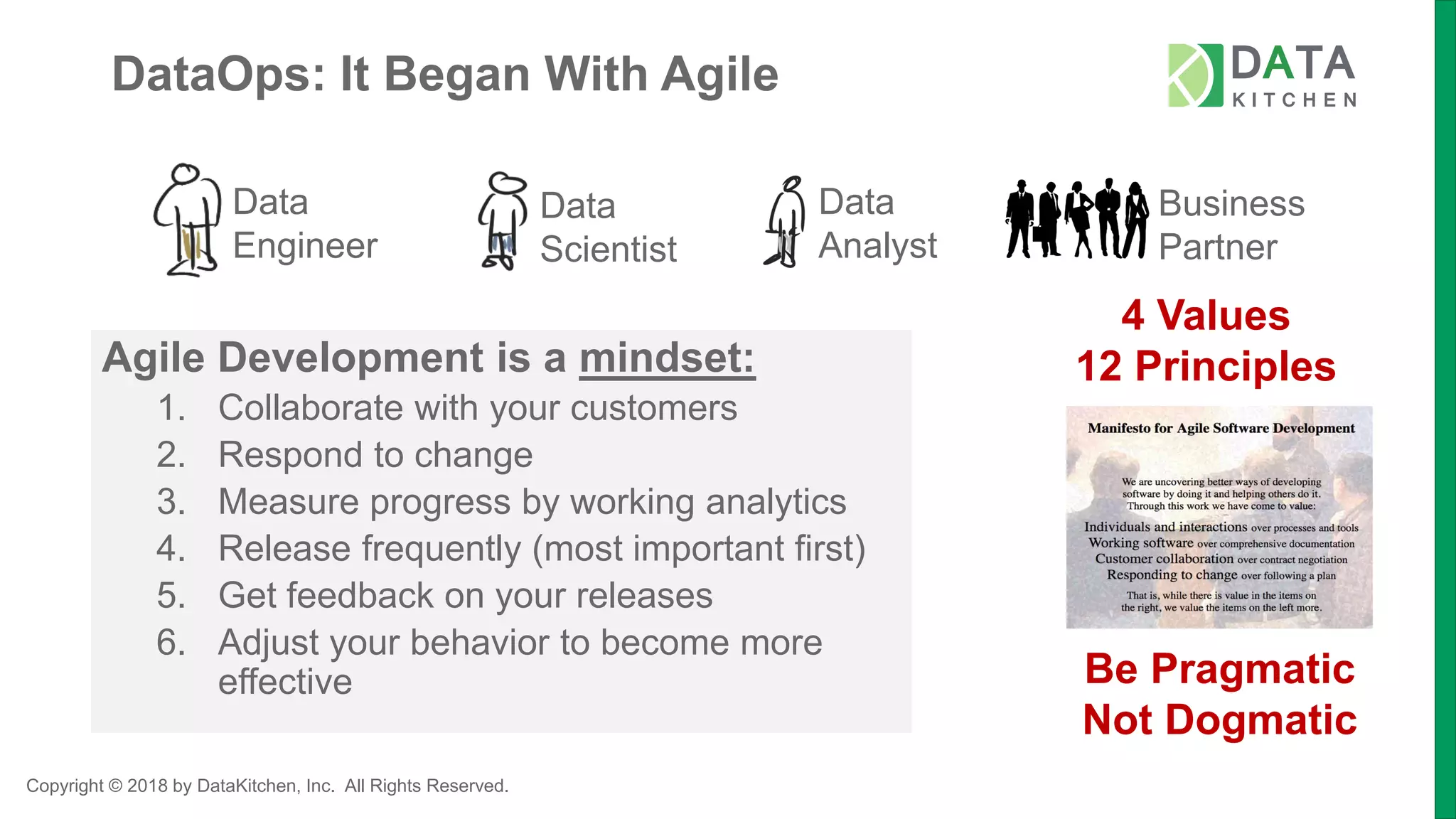 DataOps: It Began With Agile

DATA KITCHEN

Data Engineer

Data Scientist

Data Analyst

Business Partner

Agile Development is a mindset:
1. Collaborate with your customers
2. Respond to change
3. Measure progress by working analytics
4. Release frequently (most important first)
5. Get feedback on your releases
6. Adjust your behavior to become more effective

4 Values
12 Principles

Manifesto for Agile Software Development

We are uncovering better ways of developing software by doing it and helping others do it. Through this work we have come to value:

Individuals and interactions over processes and tools
Working software over comprehensive documentation
Customer collaboration over contract negotiation
Responding to change over following a plan

That is, while there is value in the items on the right, we value the items on the left more.

Be Pragmatic
Not Dogmatic

Copyright © 2018 by DataKitchen, Inc. All Rights Reserved.